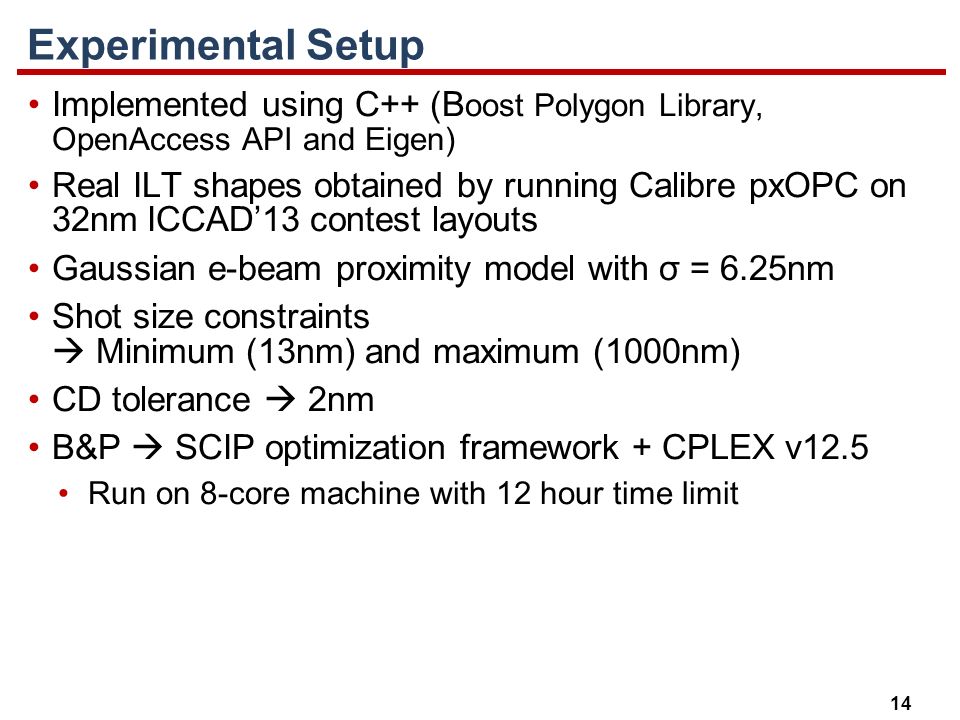 Experimental Setup

• Implemented using C++ (Boost Polygon Library, OpenAccess API and Eigen)
• Real ILT shapes obtained by running Calibre pxOPC on 32nm ICCAD'13 contest layouts
• Gaussian e-beam proximity model with σ = 6.25nm
• Shot size constraints
→ Minimum (13nm) and maximum (1000nm)
• CD tolerance → 2nm
• B&P → SCIP optimization framework + CPLEX v12.5
• Run on 8-core machine with 12 hour time limit

14